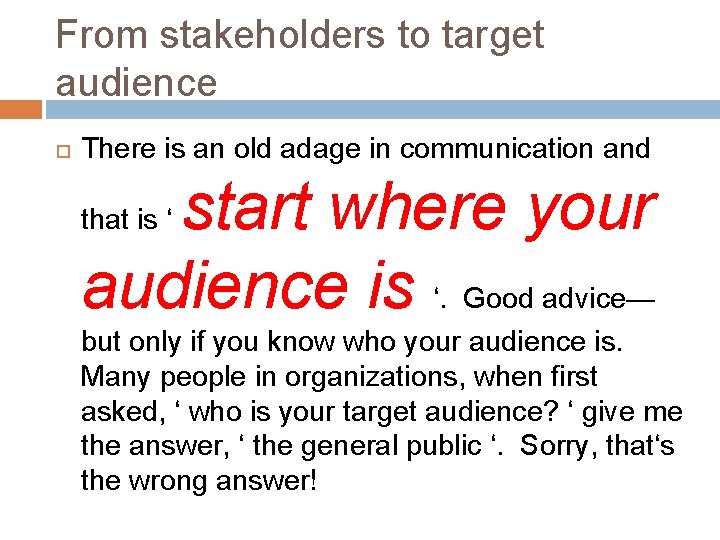 From stakeholders to target audience

There is an old adage in communication and that is ‘ start where your audience is ‘. Good advice—but only if you know who your audience is. Many people in organizations, when first asked, ‘ who is your target audience? ‘ give me the answer, ‘ the general public ‘. Sorry, that‘s the wrong answer!